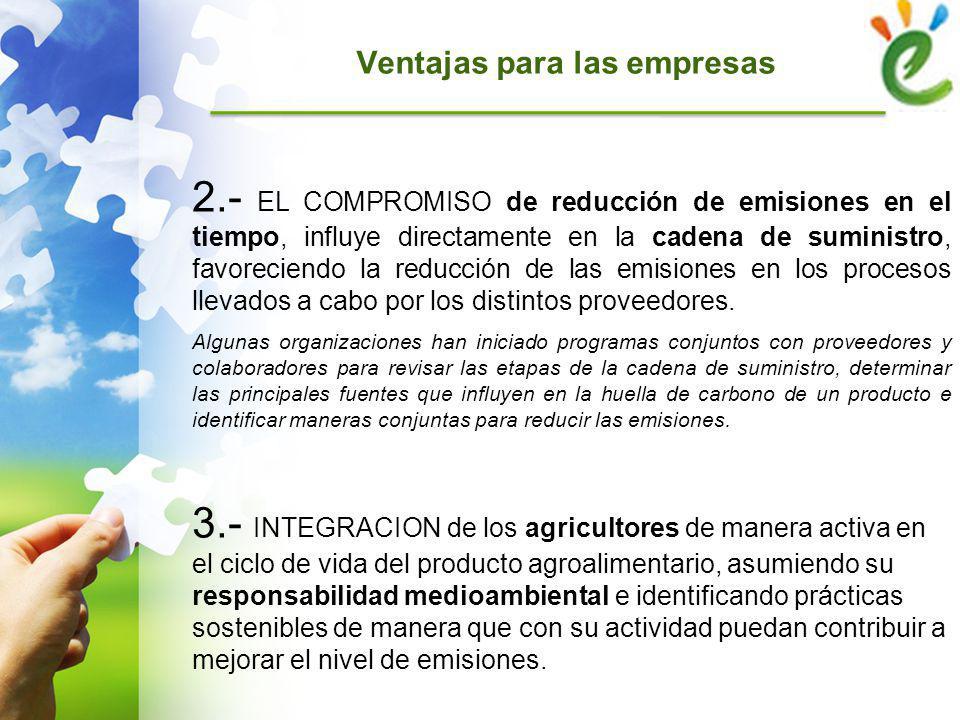 Ventajas para las empresas

2.- EL COMPROMISO de reducción de emisiones en el tiempo, influye directamente en la cadena de suministro, favoreciendo la reducción de las emisiones en los procesos llevados a cabo por los distintos proveedores.

Algunas organizaciones han iniciado programas conjuntos con proveedores y colaboradores para revisar las etapas de la cadena de suministro, determinar las principales fuentes que influyen en la huella de carbono de un producto e identificar maneras conjuntas para reducir las emisiones.

3.- INTEGRACION de los agricultores de manera activa en el ciclo de vida del producto agroalimentario, asumiendo su responsabilidad medioambiental e identificando prácticas sostenibles de manera que con su actividad puedan contribuir a mejorar el nivel de emisiones.